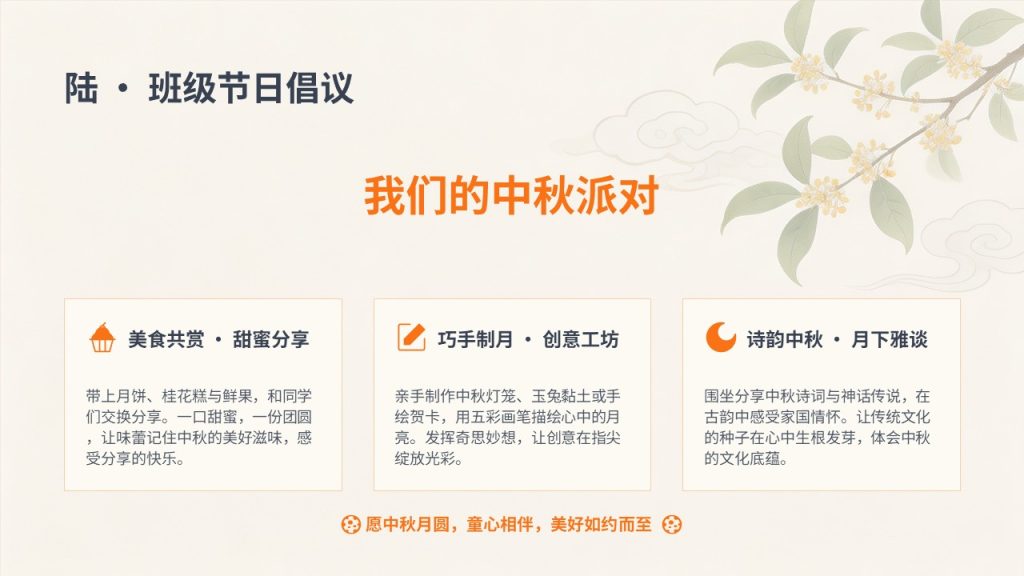 陆 · 班级节日倡议

我们的中秋派对

美食共赏 · 甜蜜分享

带上月饼、桂花糕与鲜果，和同学们交换分享。一口甜蜜，一份团圆，让味蕾记住中秋的美好滋味，感受分享的快乐。

巧手制月 · 创意工坊

亲手制作中秋灯笼、玉兔黏土或手绘贺卡，用五彩画笔描绘心中的月亮。发挥奇思妙想，让创意在指尖绽放光彩。

诗韵中秋 · 月下雅谈

围坐分享中秋诗词与神话传说，在古韵中感受家国情怀。让传统文化的种子在心中生根发芽，体会中秋的文化底蕴。

愿中秋月圆，童心相伴，美好如约而至